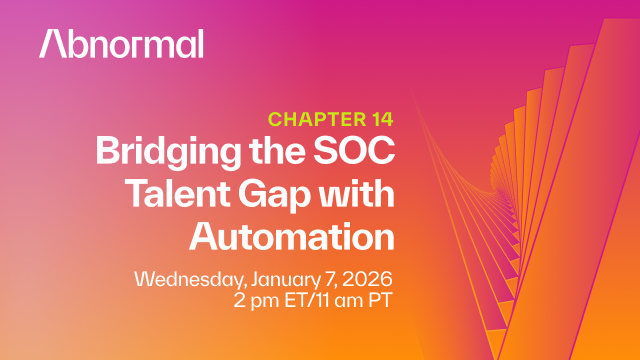 Abnormal

CHAPTER 14
Bridging the SOC Talent Gap with Automation

Wednesday, January 7, 2026
2 pm ET/11 am PT